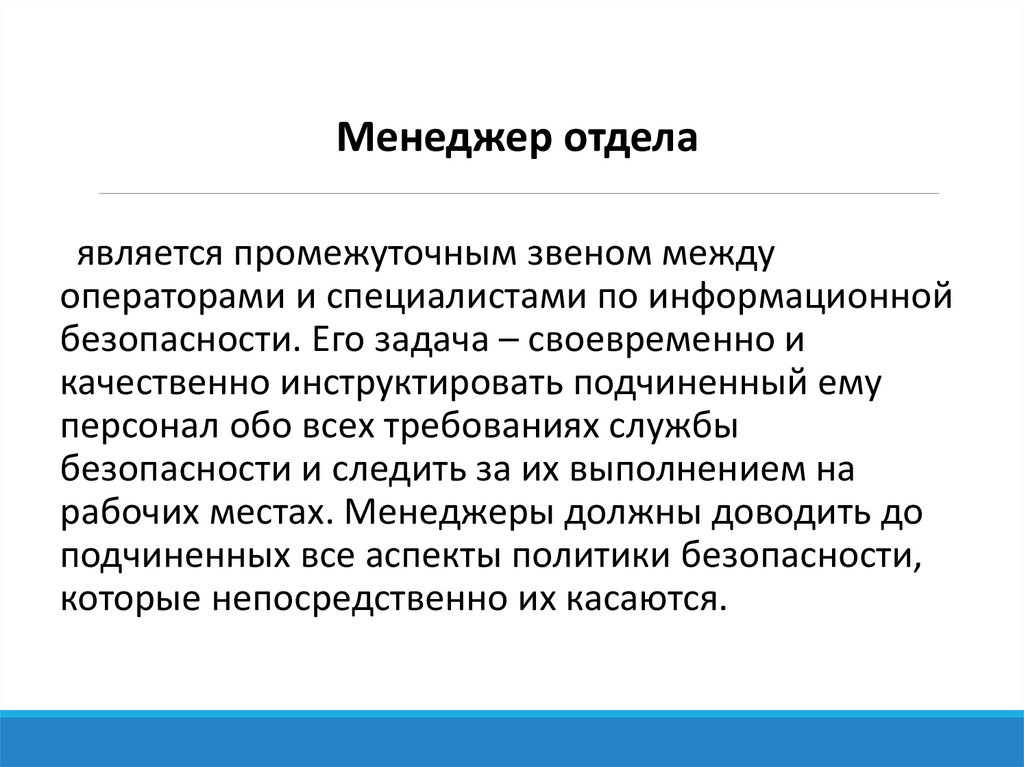 Менеджер отдела

является промежуточным звеном между операторами и специалистами по информационной безопасности. Его задача – своевременно и качественно инструктировать подчиненный ему персонал обо всех требованиях службы безопасности и следить за их выполнением на рабочих местах. Менеджеры должны доводить до подчиненных все аспекты политики безопасности, которые непосредственно их касаются.